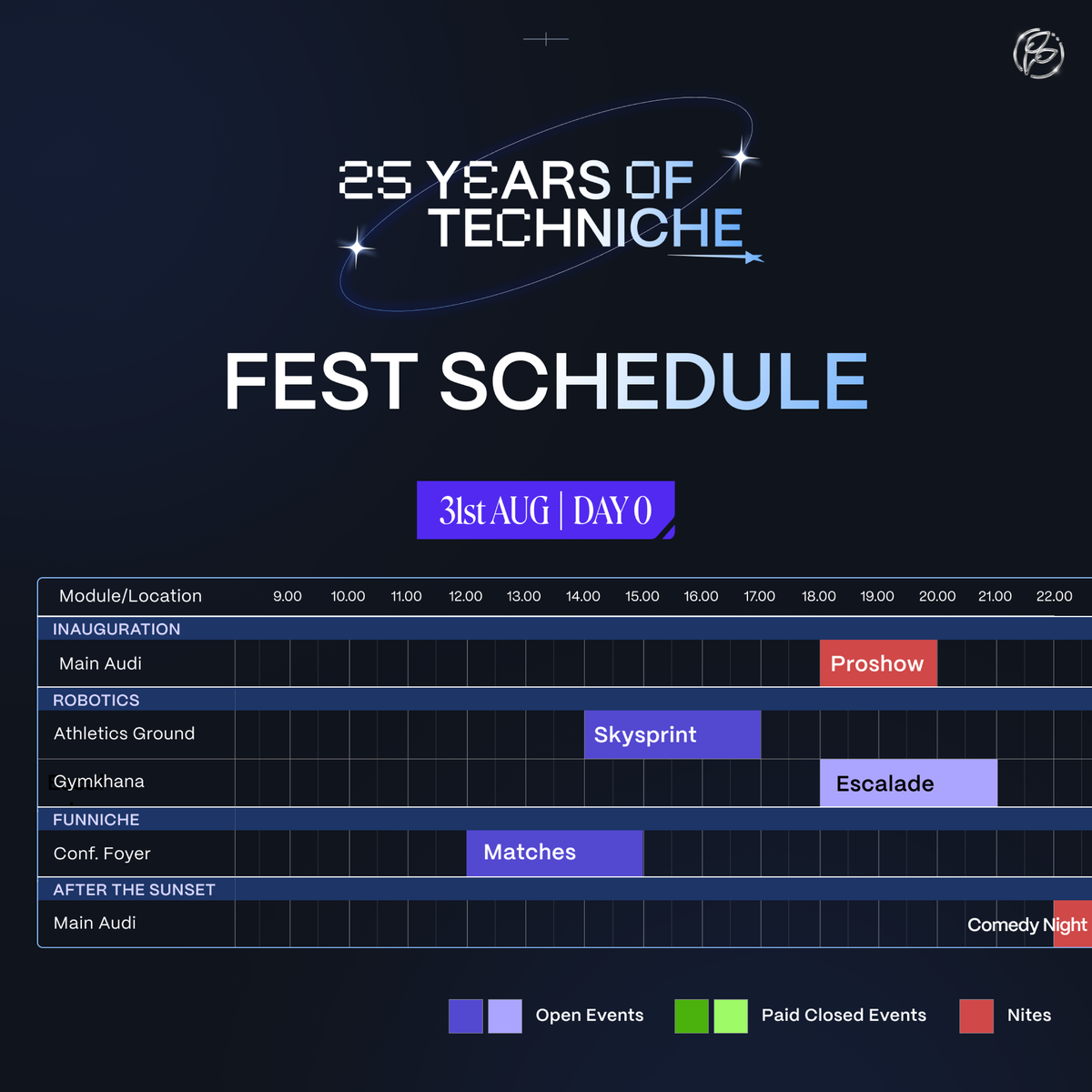 25 YEARS OF TECHNICHE

FEST SCHEDULE

31st AUG | DAY 0

| Module/Location | 9.00 | 10.00 | 11.00 | 12.00 | 13.00 | 14.00 | 15.00 | 16.00 | 17.00 | 18.00 | 19.00 | 20.00 | 21.00 | 22.00 |
|---|---|---|---|---|---|---|---|---|---|---|---|---|---|---|
| INAUGURATION | | | | | | | | | | | | | | |
| Main Audi | | | | | | | | | | Proshow | | | | |
| ROBOTICS | | | | | | | | | | | | | | |
| Athletics Ground | | | | | | Skysprint | | | | | | | | |
| Gymkhana | | | | | | | | | | Escalade | | | | |
| FUNNICHE | | | | | | | | | | | | | | |
| Conf. Foyer | | | | Matches | | | | | | | | | | |
| AFTER THE SUNSET | | | | | | | | | | | | | | |
| Main Audi | | | | | | | | | | | | | | Comedy Night |

Open Events
Paid Closed Events
Nites